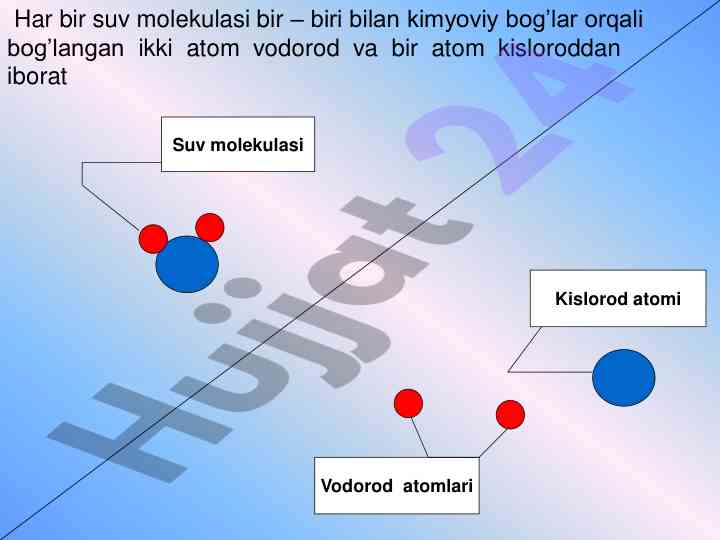 Har bir suv molekulasi bir – biri bilan kimyoviy bog’lar orqali bog’langan ikki atom vodorod va bir atom kisloroddan iborat

Suv molekulasi

Kislorod atomi

Vodorod atomlari

Hujjat 24